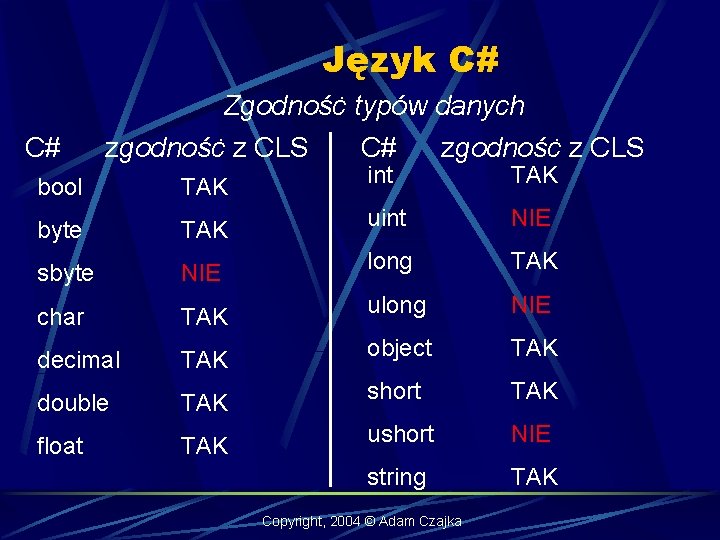 Język C#

Zgodność typów danych

| C# | zgodność z CLS |
|---|---|
| bool | TAK |
| byte | TAK |
| sbyte | NIE |
| char | TAK |
| decimal | TAK |
| double | TAK |
| float | TAK |

| C# | zgodność z CLS |
|---|---|
| int | TAK |
| uint | NIE |
| long | TAK |
| ulong | NIE |
| object | TAK |
| short | TAK |
| ushort | NIE |
| string | TAK |

Copyright, 2004 © Adam Czajka